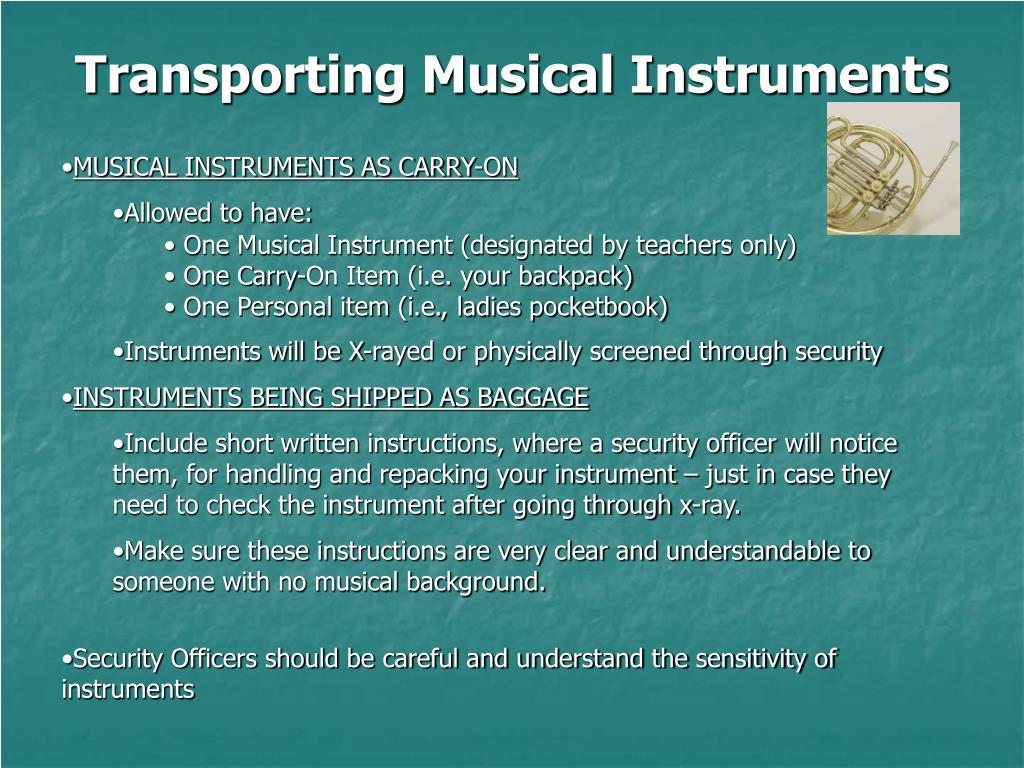 Transporting Musical Instruments

•MUSICAL INSTRUMENTS AS CARRY-ON

•Allowed to have:
• One Musical Instrument (designated by teachers only)
• One Carry-On Item (i.e. your backpack)
• One Personal item (i.e., ladies pocketbook)

•Instruments will be X-rayed or physically screened through security

•INSTRUMENTS BEING SHIPPED AS BAGGAGE

•Include short written instructions, where a security officer will notice them, for handling and repacking your instrument – just in case they need to check the instrument after going through x-ray.

•Make sure these instructions are very clear and understandable to someone with no musical background.

•Security Officers should be careful and understand the sensitivity of instruments